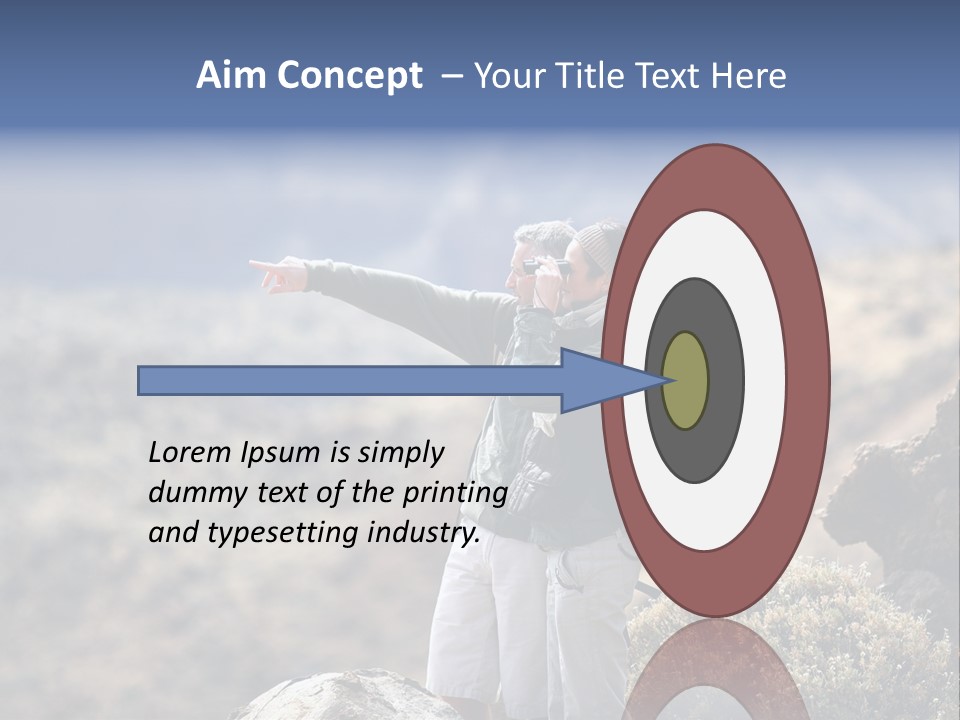 Aim Concept – Your Title Text Here

Lorem Ipsum is simply dummy text of the printing and typesetting industry.